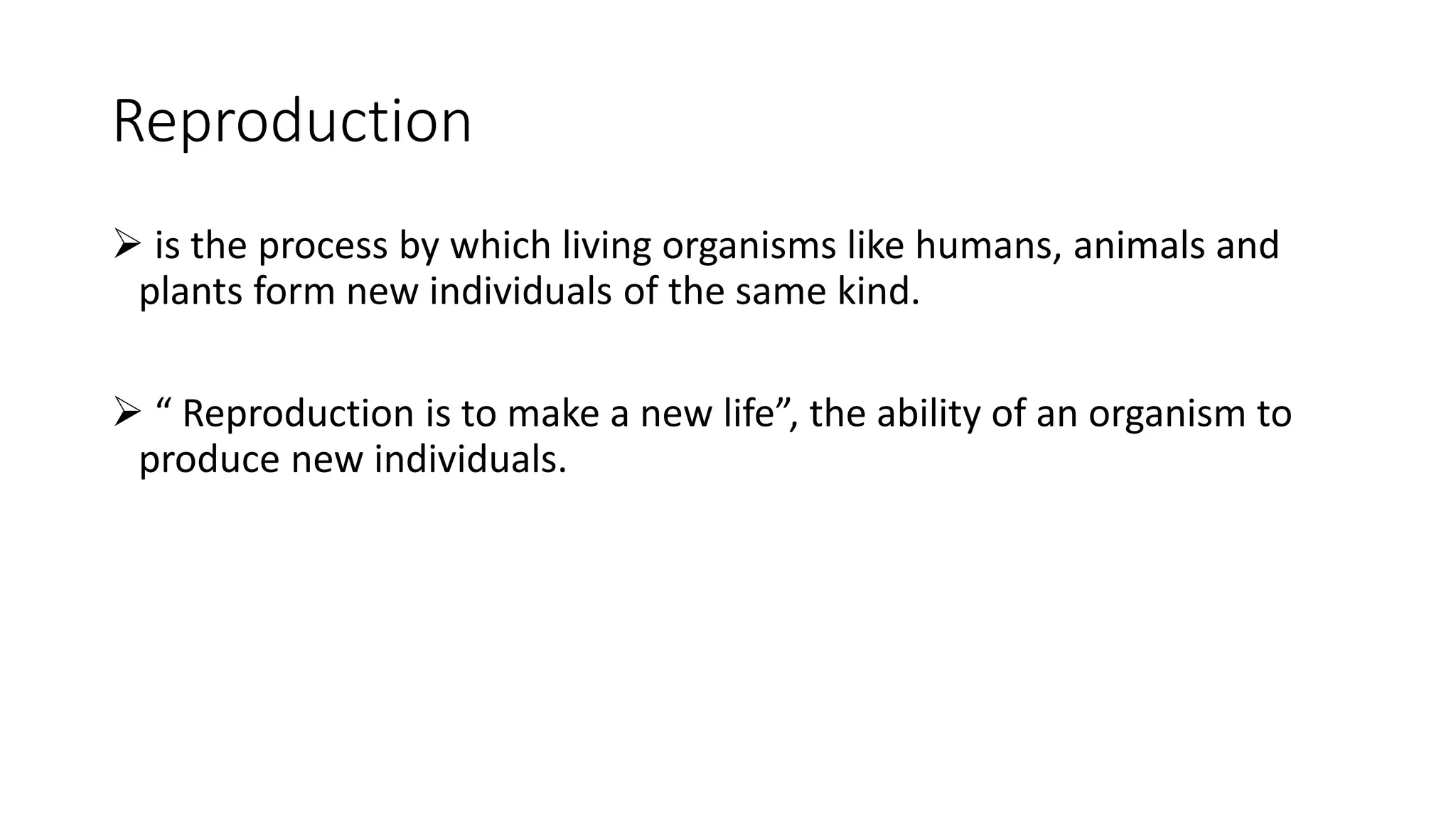 Reproduction

➢ is the process by which living organisms like humans, animals and plants form new individuals of the same kind.

➢ “ Reproduction is to make a new life”, the ability of an organism to produce new individuals.